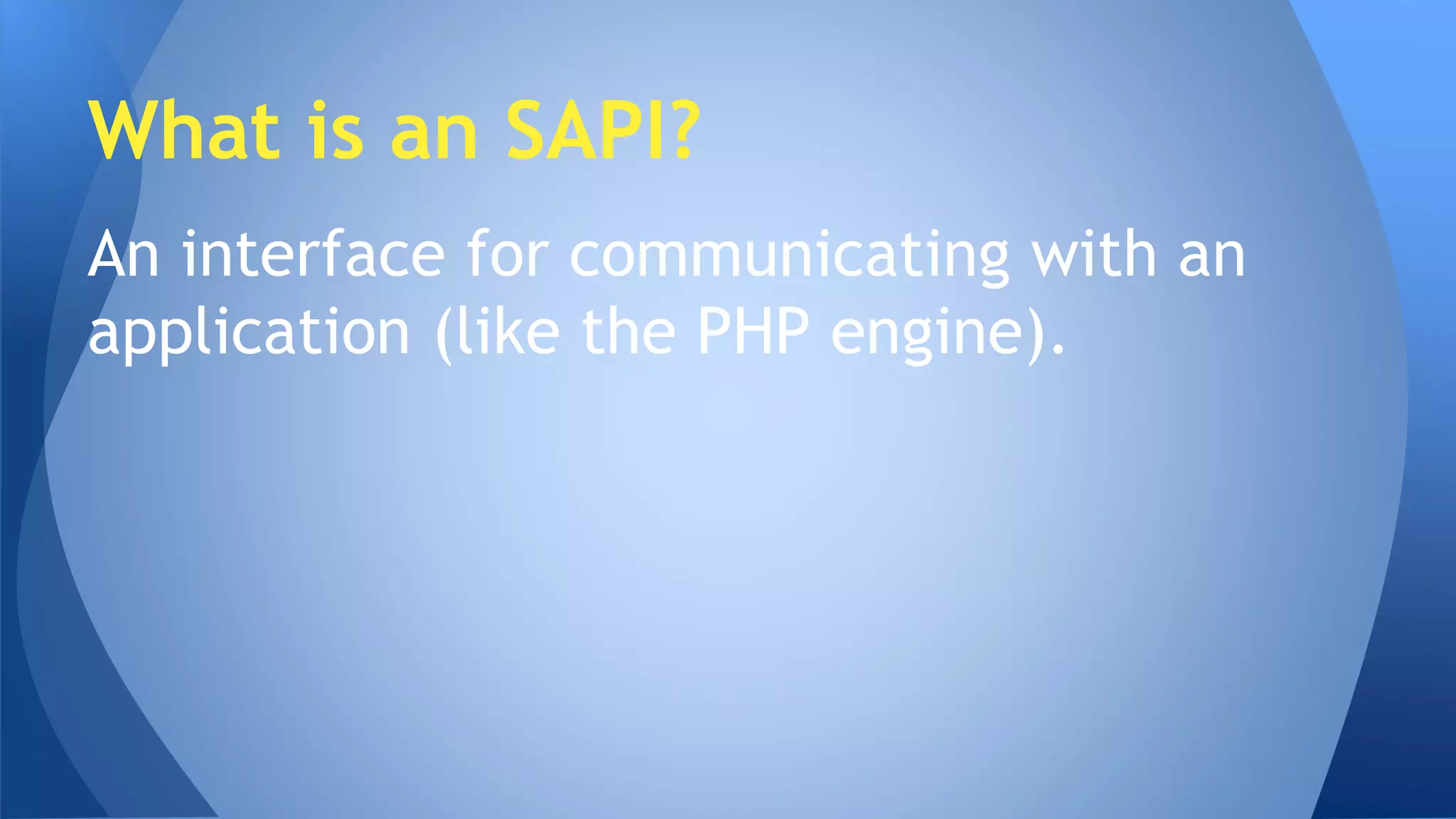 What is an SAPI?

An interface for communicating with an application (like the PHP engine).